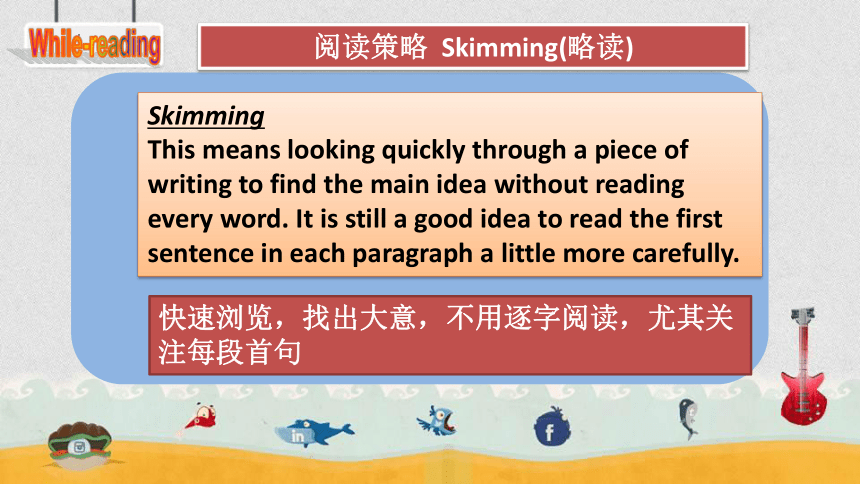 While-reading

阅读策略 Skimming(略读)

Skimming
This means looking quickly through a piece of writing to find the main idea without reading every word. It is still a good idea to read the first sentence in each paragraph a little more carefully.

快速浏览，找出大意，不用逐字阅读，尤其关注每段首句

in

f